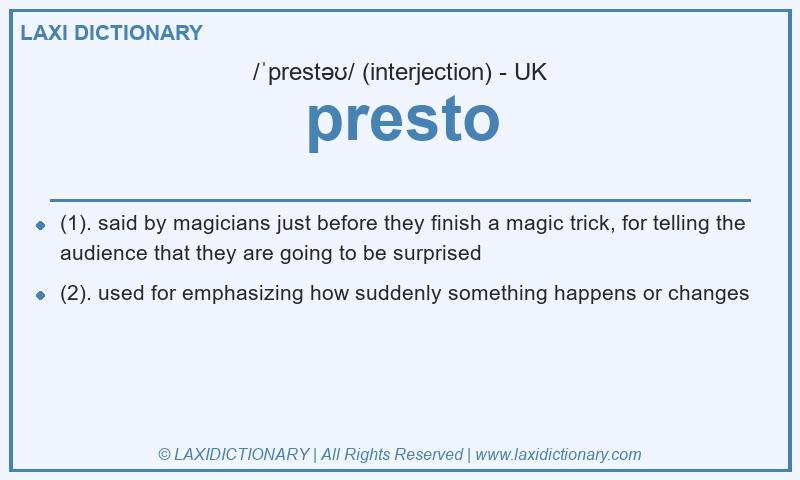 LAXI DICTIONARY

/ˈprestəʊ/ (interjection) - UK

presto

- (1). said by magicians just before they finish a magic trick, for telling the audience that they are going to be surprised
- (2). used for emphasizing how suddenly something happens or changes

© LAXIDICTIONARY | All Rights Reserved | www.laxidictionary.com